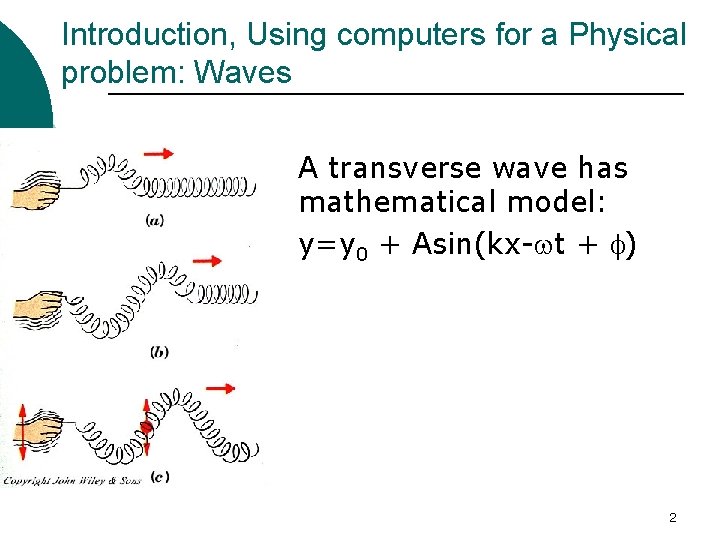 Introduction, Using computers for a Physical problem: Waves

(a)

(b)

Copyright John Wiley & Sons (c)

A transverse wave has mathematical model:

$y=y_0 + A\sin(kx-\omega t + \phi)$

2